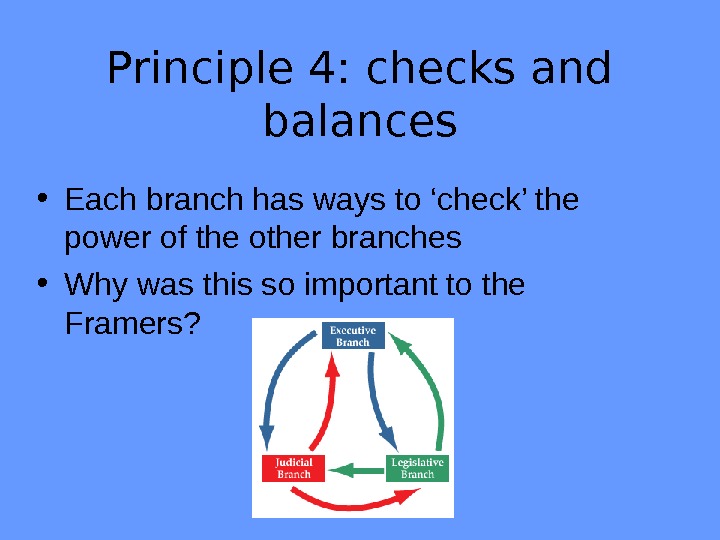 Principle 4: checks and balances

• Each branch has ways to ‘check’ the power of the other branches

• Why was this so important to the Framers?

Executive Branch

Judicial Branch

Legislative Branch